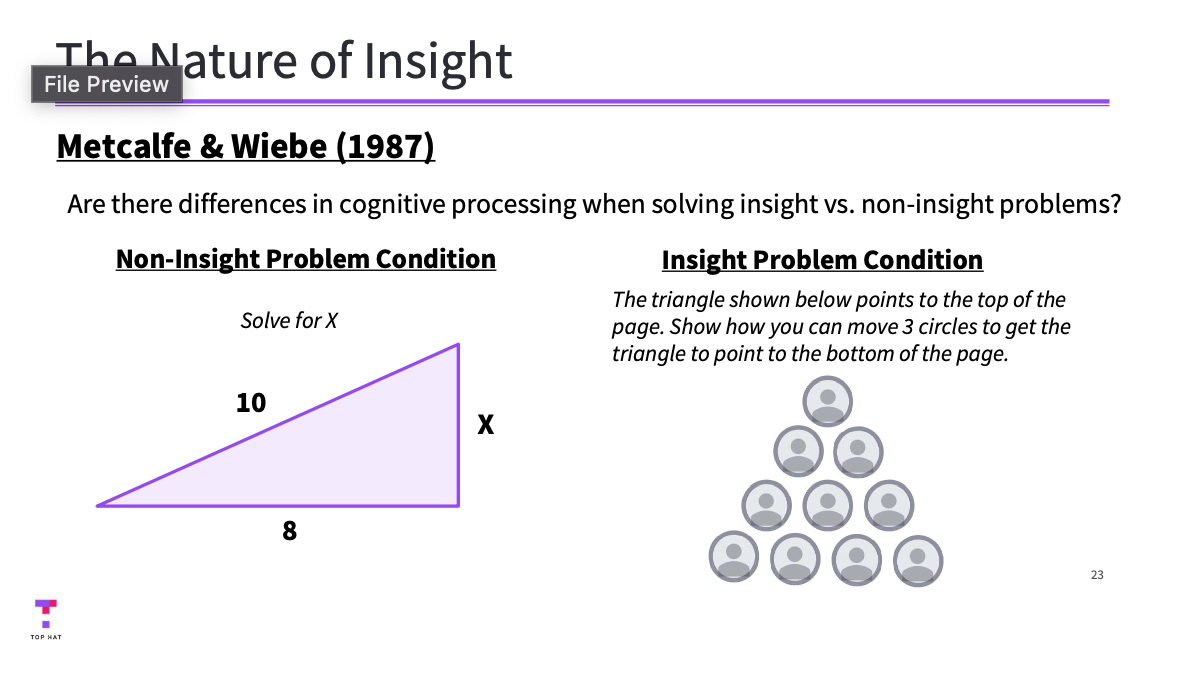 The Nature of Insight
File Preview

Metcalfe & Wiebe (1987)

Are there differences in cognitive processing when solving insight vs. non-insight problems?

Non-Insight Problem Condition

Solve for X

10

X

8

Insight Problem Condition

The triangle shown below points to the top of the page. Show how you can move 3 circles to get the triangle to point to the bottom of the page.

23

TOP HAT